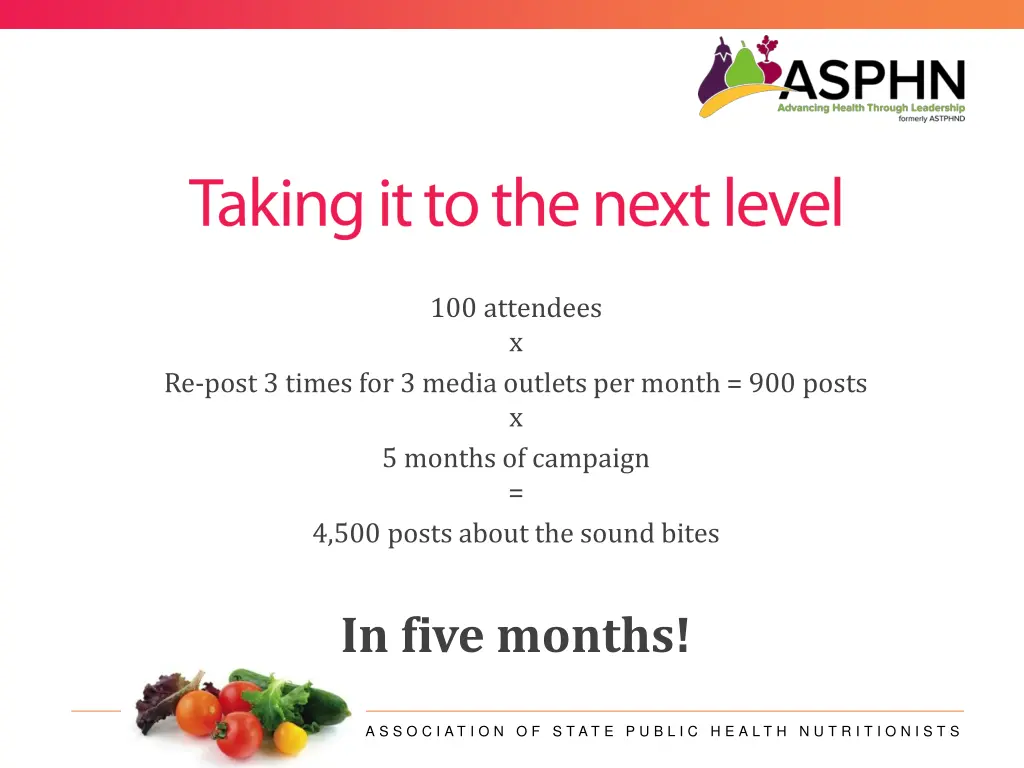 ASPHN
Advancing Health Through Leadership
formerly ASTPHND

Taking it to the next level

100 attendees
x
Re-post 3 times for 3 media outlets per month = 900 posts
x
5 months of campaign
=
4,500 posts about the sound bites

In five months!

ASSOCIATION OF STATE PUBLIC HEALTH NUTRITIONISTS